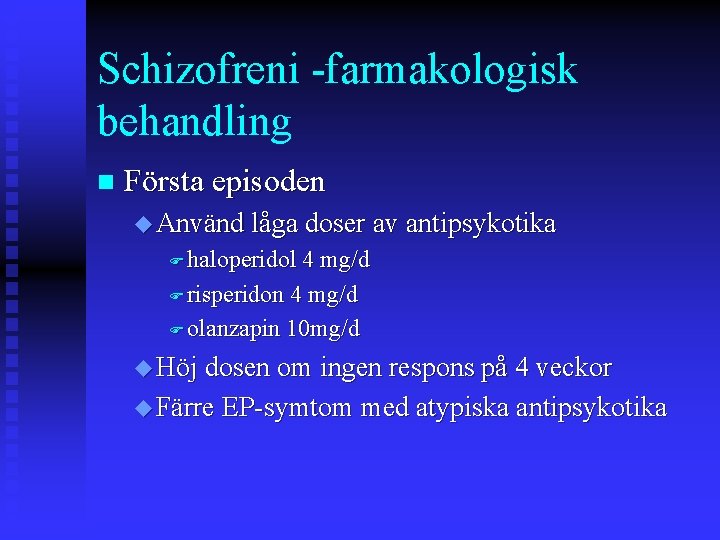 Schizofreni -farmakologisk behandling

Första episoden

Använd låga doser av antipsykotika

haloperidol 4 mg/d

risperidon 4 mg/d

olanzapin 10mg/d

Höj dosen om ingen respons på 4 veckor

Färre EP-symtom med atypiska antipsykotika